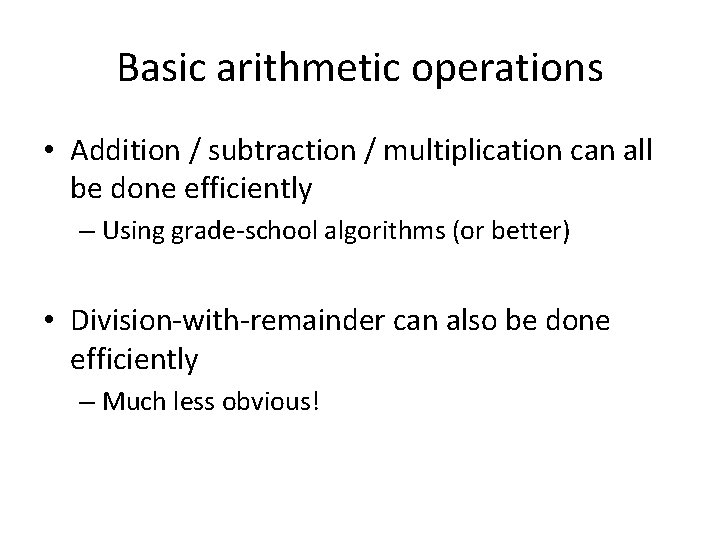 Basic arithmetic operations

• Addition / subtraction / multiplication can all be done efficiently
  – Using grade-school algorithms (or better)

• Division-with-remainder can also be done efficiently
  – Much less obvious!